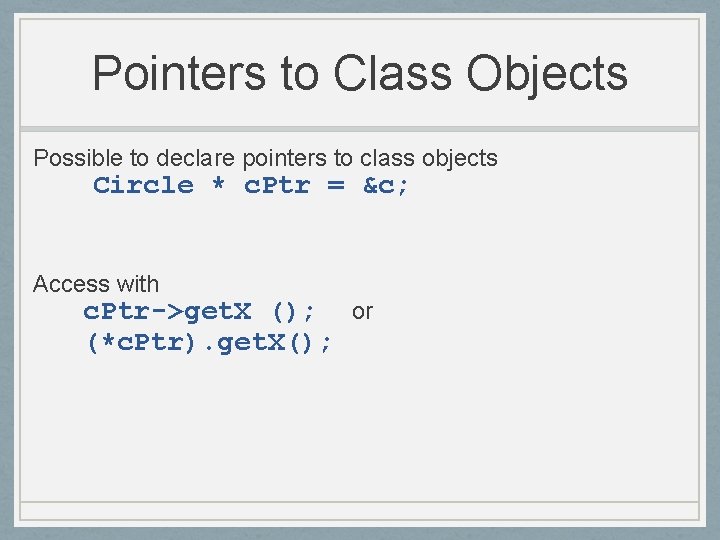 Pointers to Class Objects

Possible to declare pointers to class objects
Circle * cPtr = &c;

Access with
cPtr->getX (); or
(*cPtr).getX();